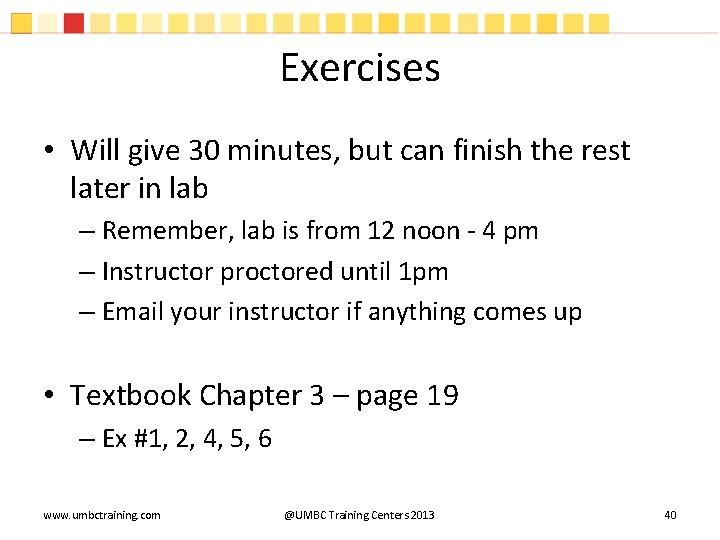 Exercises

• Will give 30 minutes, but can finish the rest later in lab

– Remember, lab is from 12 noon - 4 pm

– Instructor proctored until 1pm

– Email your instructor if anything comes up

• Textbook Chapter 3 – page 19

– Ex #1, 2, 4, 5, 6

www.umbctraining.com

@UMBC Training Centers 2013

40